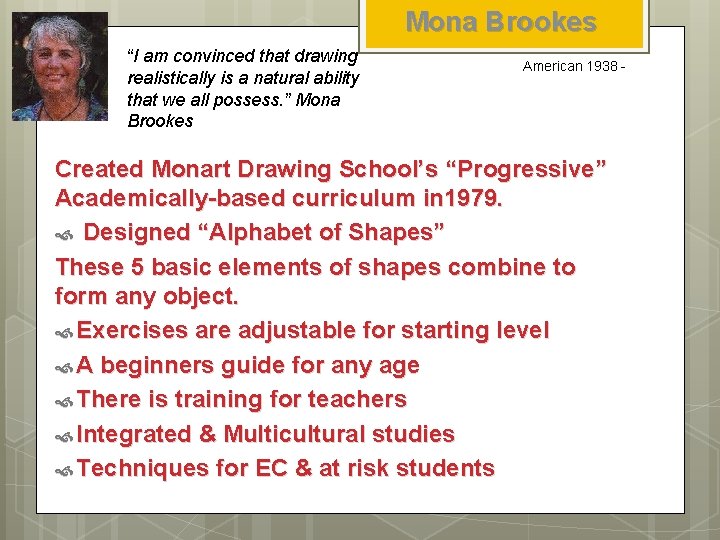 Mona Brookes

"I am convinced that drawing realistically is a natural ability that we all possess." Mona Brookes

American 1938 -

Created Monart Drawing School's "Progressive" Academically-based curriculum in1979.

Designed "Alphabet of Shapes"

These 5 basic elements of shapes combine to form any object.

Exercises are adjustable for starting level

A beginners guide for any age

There is training for teachers

Integrated & Multicultural studies

Techniques for EC & at risk students